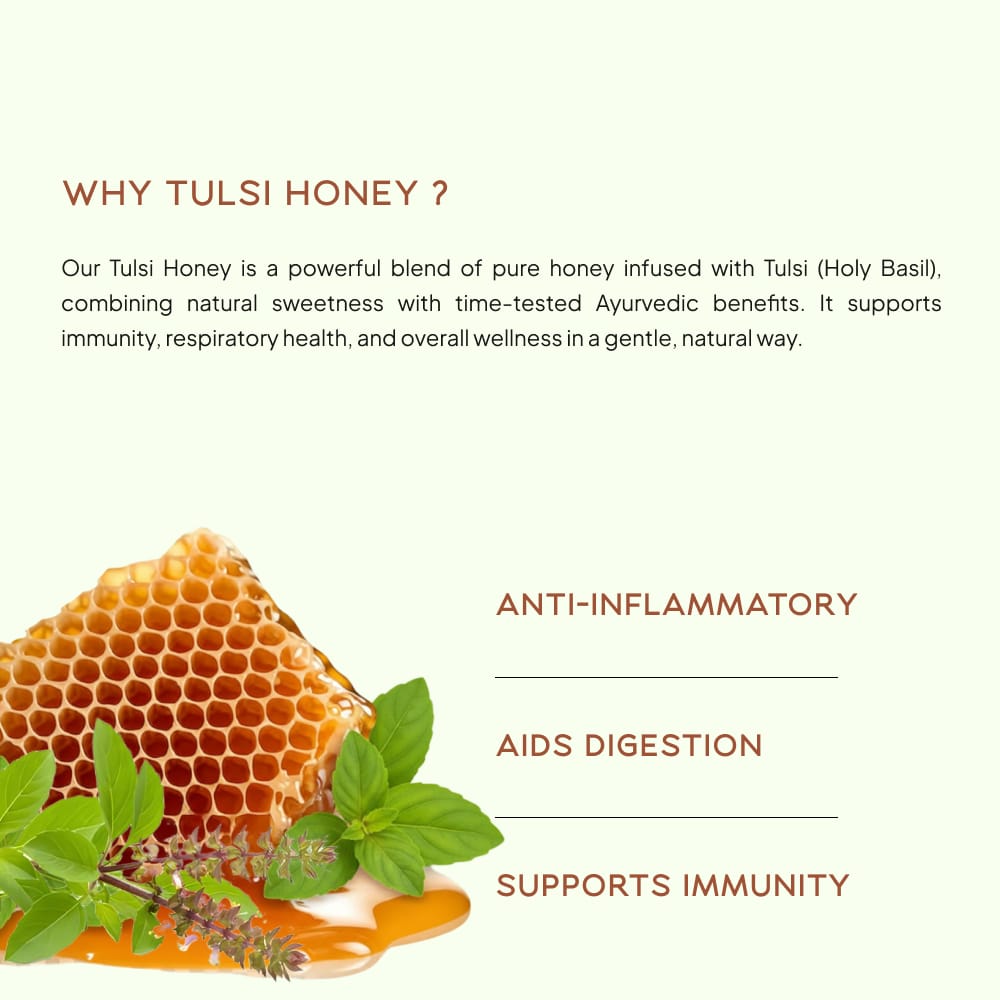 WHY TULSI HONEY ?

Our Tulsi Honey is a powerful blend of pure honey infused with Tulsi (Holy Basil), combining natural sweetness with time-tested Ayurvedic benefits. It supports immunity, respiratory health, and overall wellness in a gentle, natural way.

ANTI-INFLAMMATORY

AIDS DIGESTION

SUPPORTS IMMUNITY